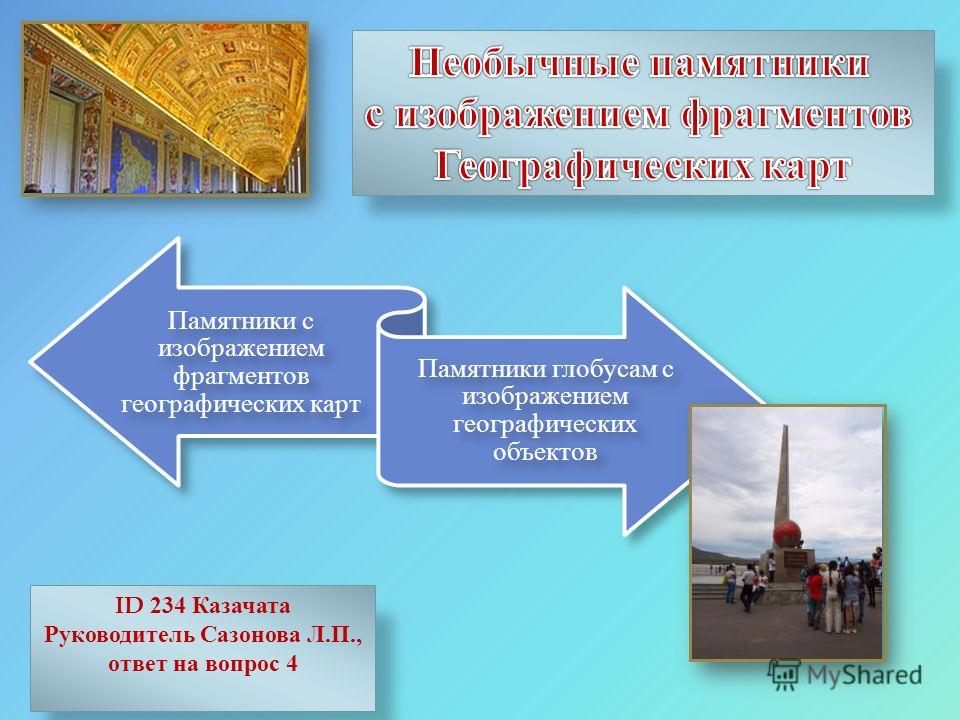 Необычные памятники с изображением фрагментов Географических карт

Памятники с изображением фрагментов географических карт

Памятники глобусам с изображением географических объектов

ID 234 Казачата
Руководитель Сазонова Л.П., ответ на вопрос 4

MyShared